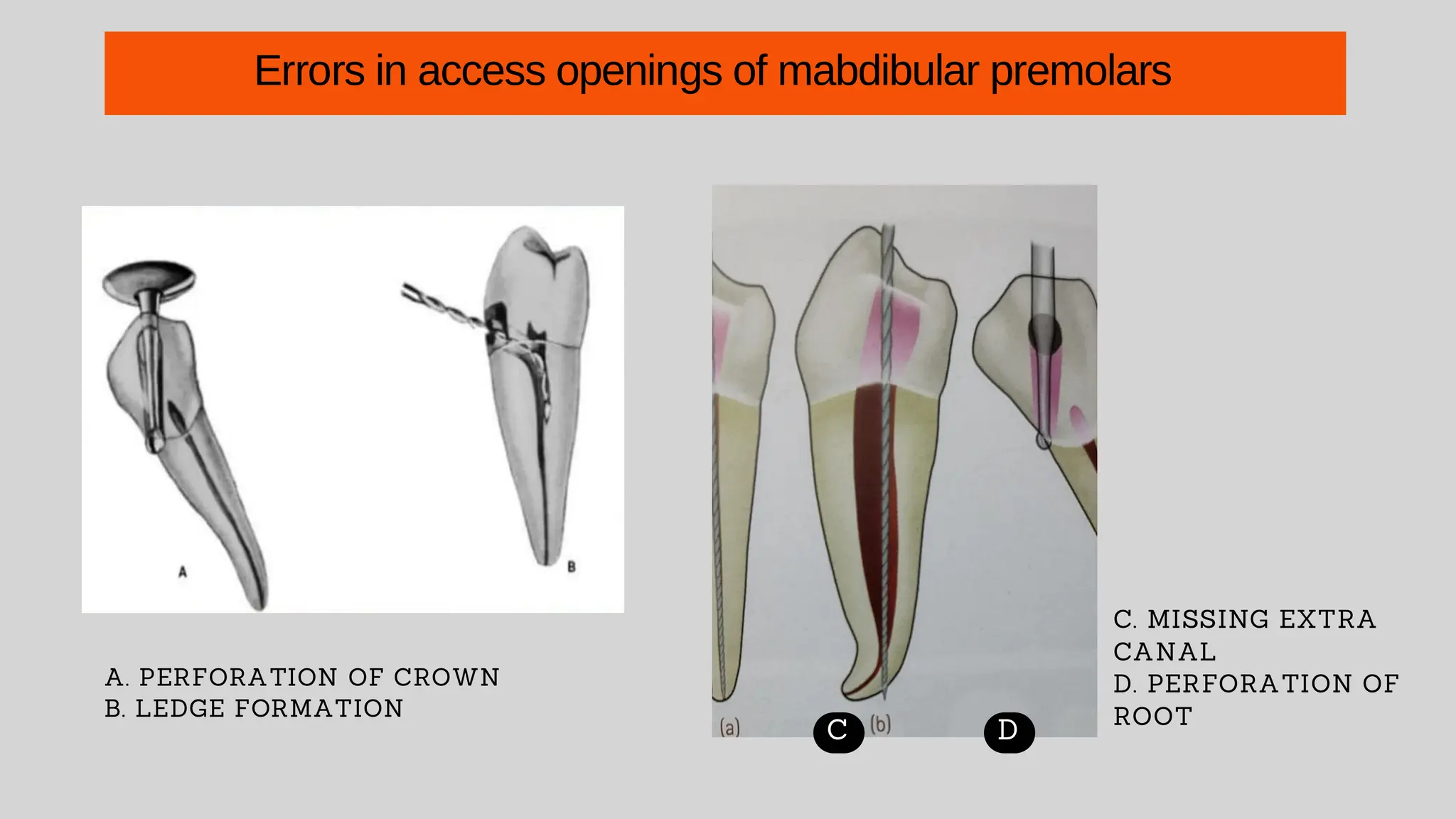 Errors in access openings of mabdibular premolars

A

B

A. PERFORATION OF CROWN
B. LEDGE FORMATION

(a)

C

(b)

D

C. MISSING EXTRA CANAL
D. PERFORATION OF ROOT